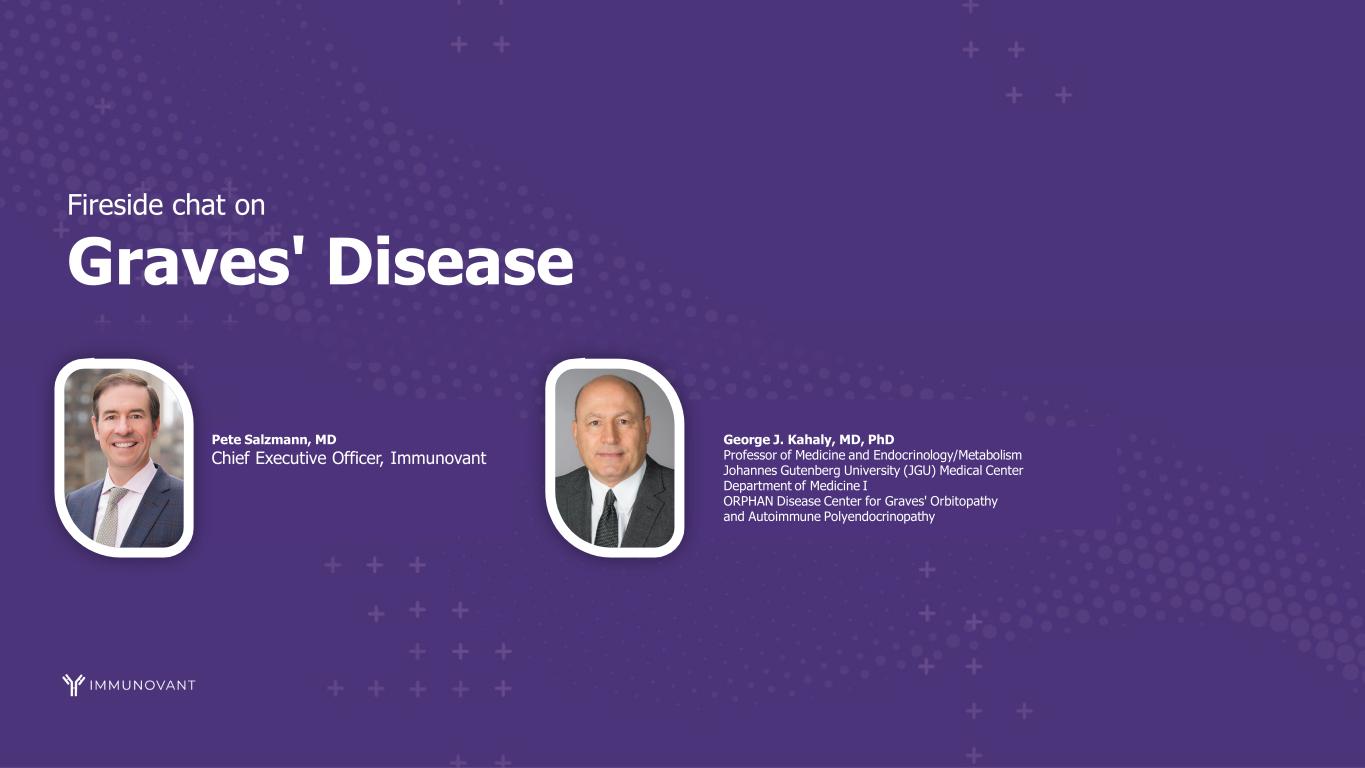 Fireside chat on

Graves' Disease

Pete Salzmann, MD
Chief Executive Officer, Immunovant

George J. Kahaly, MD, PhD
Professor of Medicine and Endocrinology/Metabolism
Johannes Gutenberg University (JGU) Medical Center
Department of Medicine I
ORPHAN Disease Center for Graves' Orbitopathy and Autoimmune Polyendocrinopathy

IMMUNOVANT